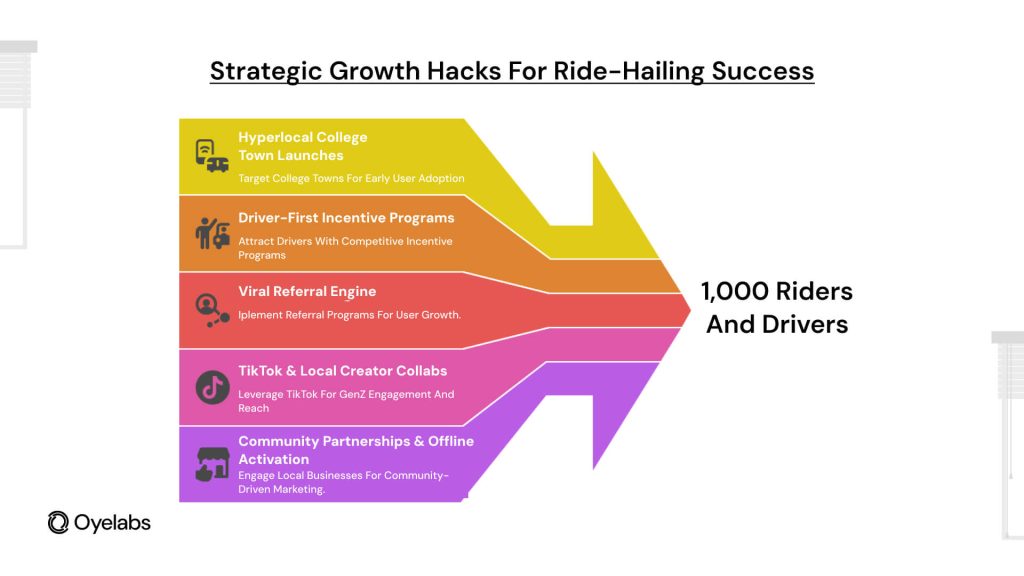 Strategic Growth Hacks For Ride-Hailing Success

Hyperlocal College Town Launches

Target College Towns For Early User Adoption

Driver-First Incentive Programs

Attract Drivers With Competitive Incentive Programs

Viral Referral Engine

Iplement Referral Programs For User Growth.

TikTok & Local Creator Collabs

Leverage TikTok For GenZ Engagement And Reach

Community Partnerships & Offline Activation

Engage Local Businesses For Community-Driven Marketing.

1,000 Riders And Drivers

Oyelabs